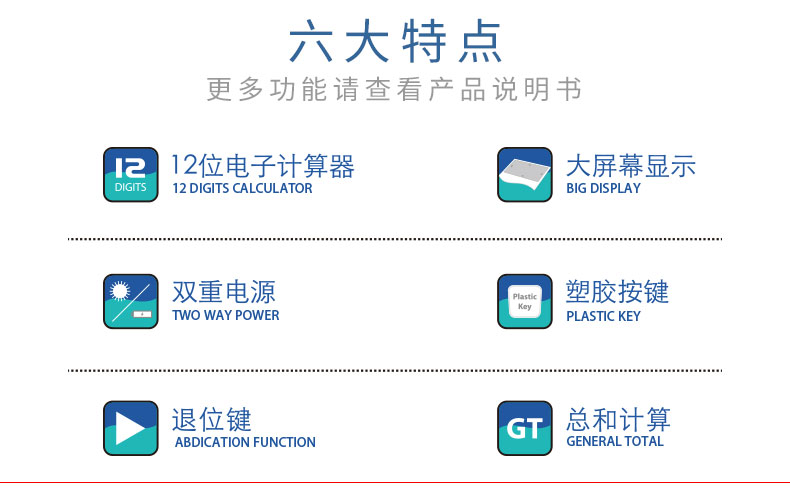 六大特点
更多功能请查看产品说明书

12
DIGITS
12位电子计算器
12 DIGITS CALCULATOR

大屏幕显示
BIG DISPLAY

双重电源
TWO WAY POWER

Plastic
Key
塑胶按键
PLASTIC KEY

退位键
ABDICATION FUNCTION

GT
总和计算
GENERAL TOTAL